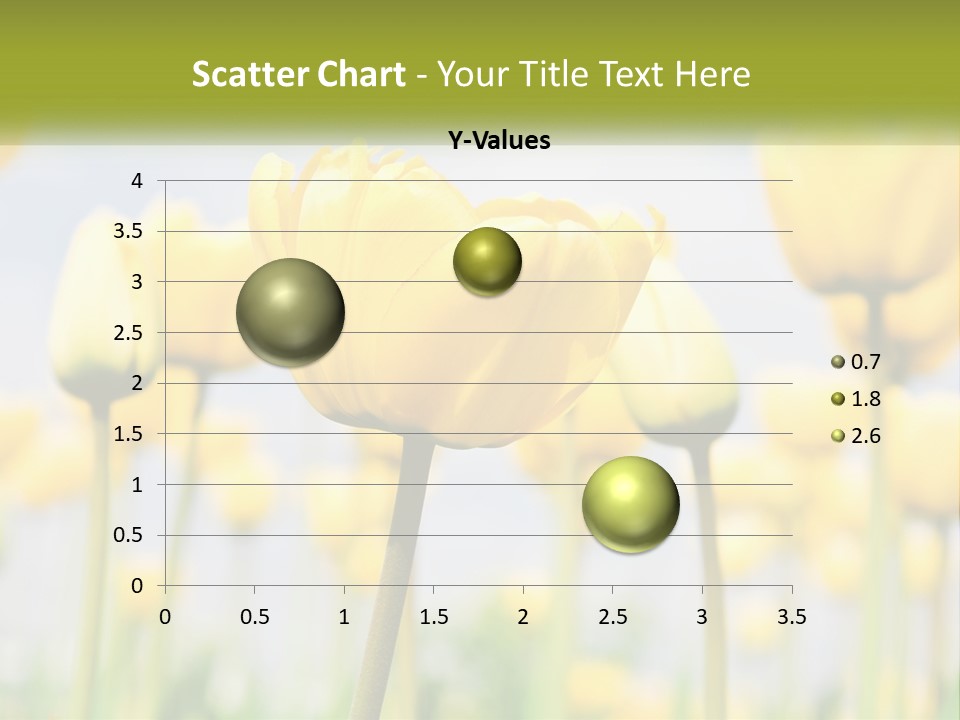 Scatter Chart - Your Title Text Here

Y-Values

4
3.5
3
2.5
2
1.5
1
0.5
0

0 0.5 1 1.5 2 2.5 3 3.5

0.7
1.8
2.6